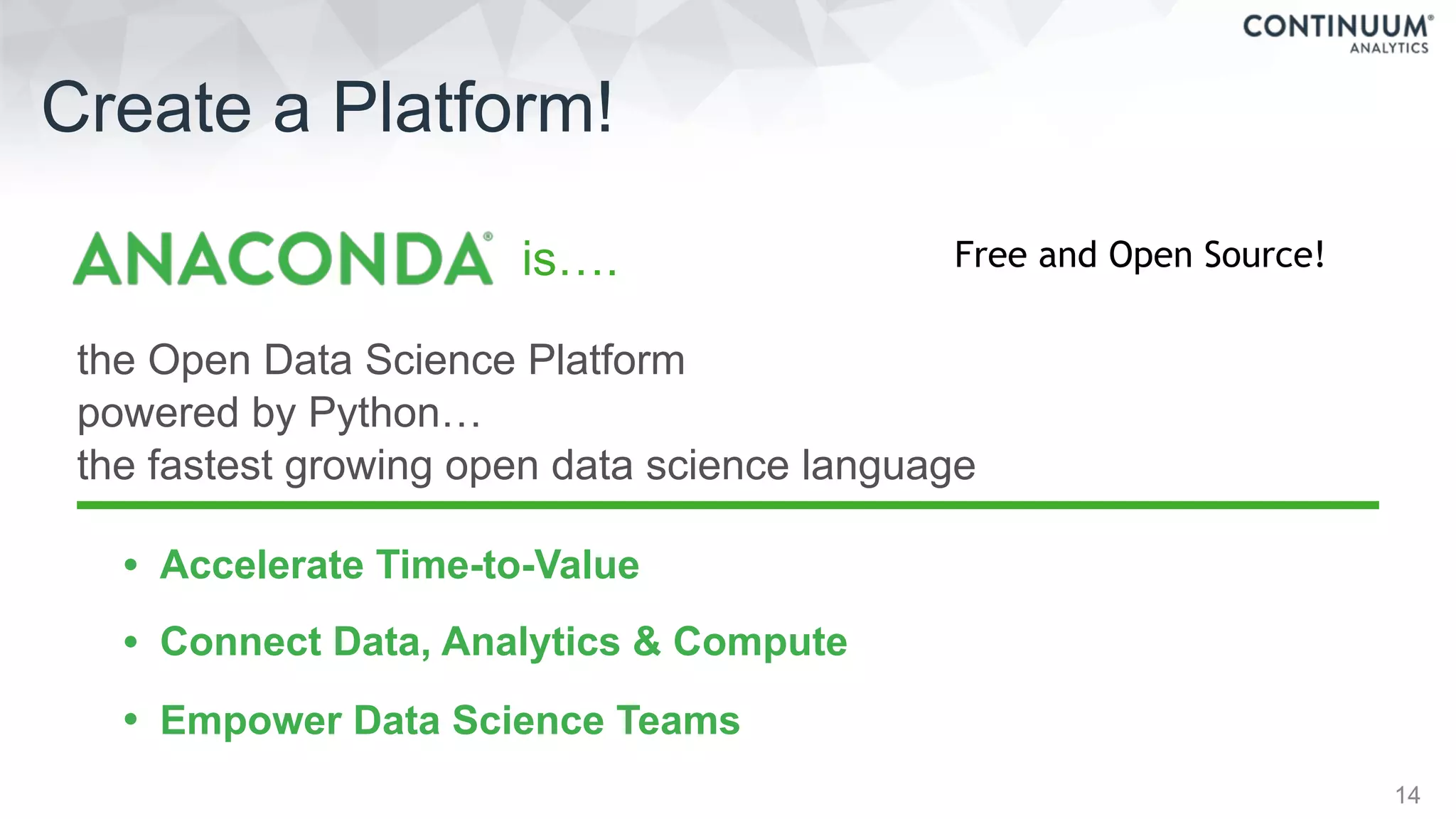 CONTINUUM®
ANALYTICS

Create a Platform!

ANACONDA® is….

Free and Open Source!

the Open Data Science Platform
powered by Python…
the fastest growing open data science language

• Accelerate Time-to-Value
• Connect Data, Analytics & Compute
• Empower Data Science Teams

14